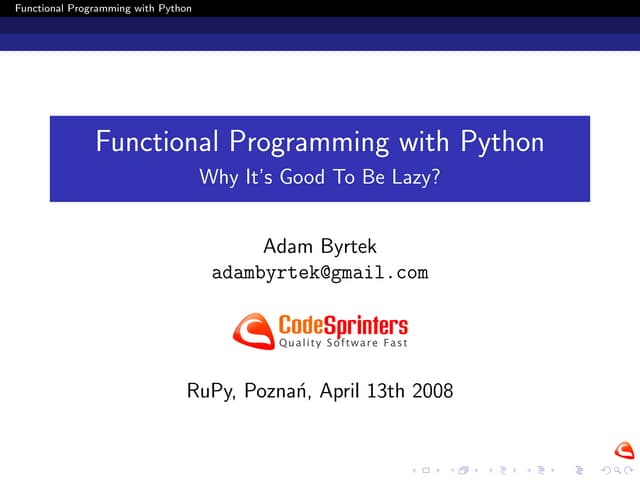 Functional Programming with Python

Functional Programming with Python
Why It's Good To Be Lazy?

Adam Byrtek
adambyrtek@gmail.com

CodeSprinters
Quality Software Fast

RuPy, Poznań, April 13th 2008